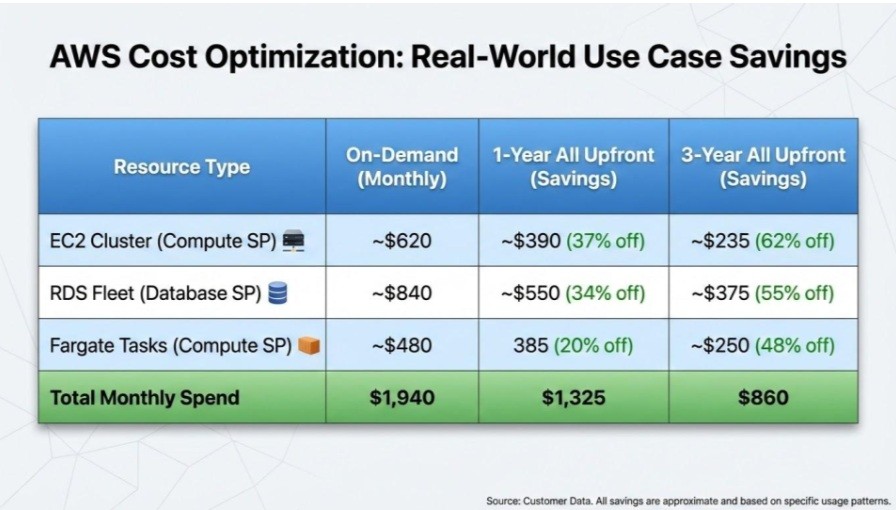 AWS Cost Optimization: Real-World Use Case Savings

| Resource Type | On-Demand (Monthly) | 1-Year All Upfront (Savings) | 3-Year All Upfront (Savings) |
|---|---|---|---|
| EC2 Cluster (Compute SP) | ~\$620 | ~\$390 (37% off) | ~\$235 (62% off) |
| RDS Fleet (Database SP) | ~\$840 | ~\$550 (34% off) | ~\$375 (55% off) |
| Fargate Tasks (Compute SP) | ~\$480 | 385 (20% off) | ~\$250 (48% off) |
| Total Monthly Spend | \$1,940 | \$1,325 | \$860 |

Source: Customer Data. All savings are approximate and based on specific usage patterns.